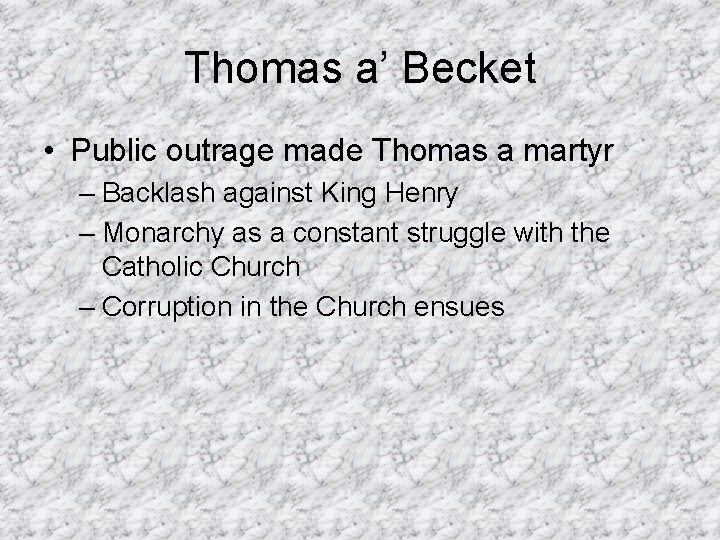 Thomas a’ Becket

• Public outrage made Thomas a martyr
– Backlash against King Henry
– Monarchy as a constant struggle with the Catholic Church
– Corruption in the Church ensues